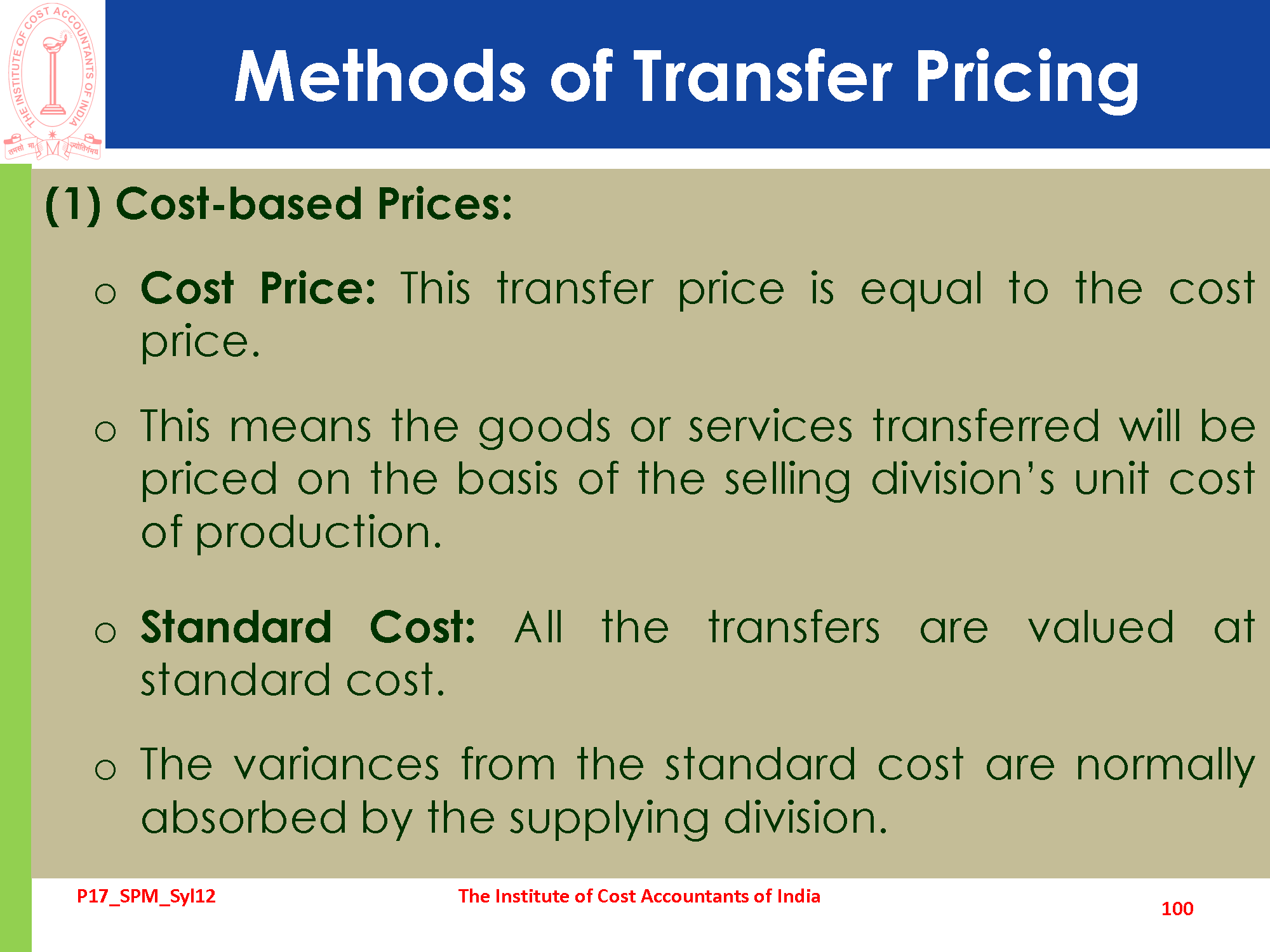 THE INSTITUTE OF COST ACCOUNTANTS OF INDIA
तमसो मा ज्योतिर्गमय

Methods of Transfer Pricing

(1) Cost-based Prices:

o Cost Price: This transfer price is equal to the cost price.

o This means the goods or services transferred will be priced on the basis of the selling division's unit cost of production.

o Standard Cost: All the transfers are valued at standard cost.

o The variances from the standard cost are normally absorbed by the supplying division.

P17_SPM_Syl12 The Institute of Cost Accountants of India 100